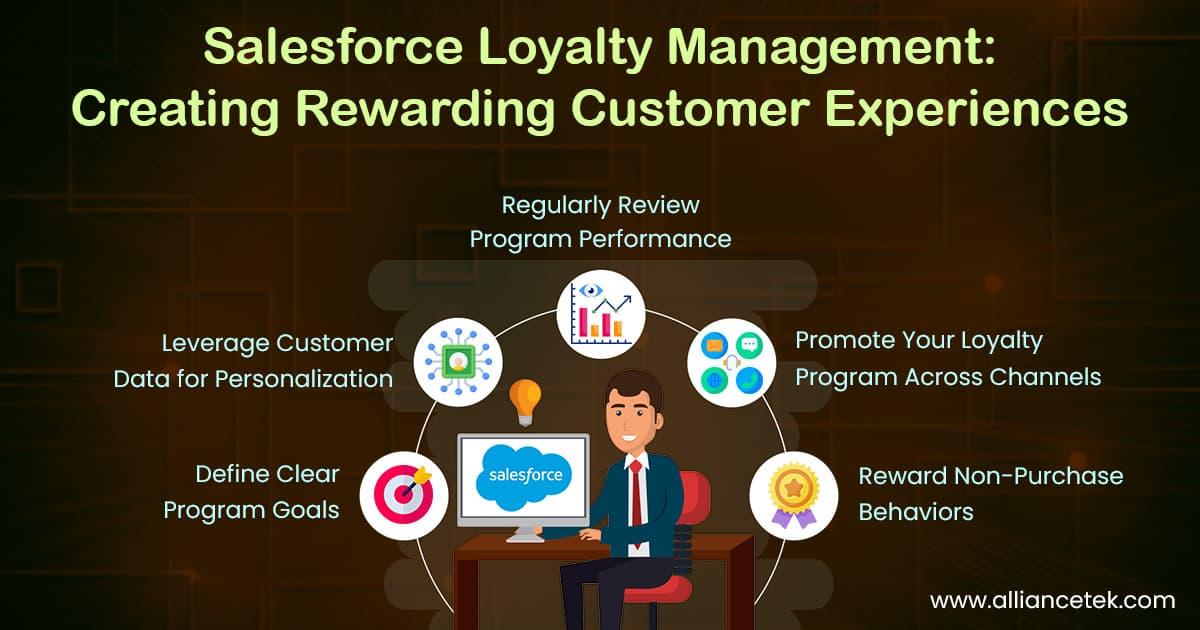 Salesforce Loyalty Management: Creating Rewarding Customer Experiences

Regularly Review Program Performance

Leverage Customer Data for Personalization

Promote Your Loyalty Program Across Channels

Define Clear Program Goals

salesforce

Reward Non-Purchase Behaviors

www.alliancetek.com